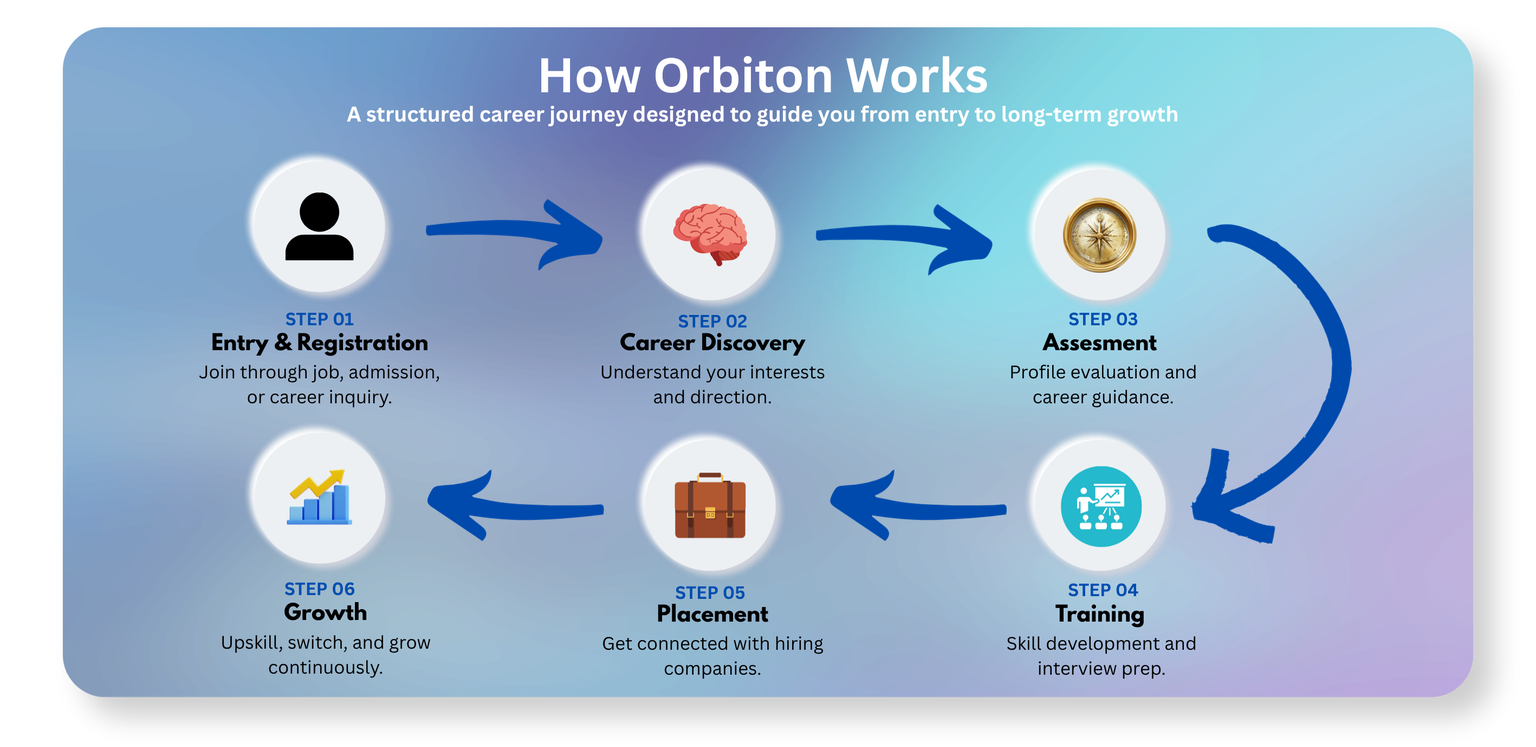 How Orbiton Works
A structured career journey designed to guide you from entry to long-term growth

STEP 01
Entry & Registration
Join through job, admission, or career inquiry.

STEP 02
Career Discovery
Understand your interests and direction.

STEP 03
Assesment
Profile evaluation and career guidance.

STEP 04
Training
Skill development and interview prep.

STEP 05
Placement
Get connected with hiring companies.

STEP 06
Growth
Upskill, switch, and grow continuously.